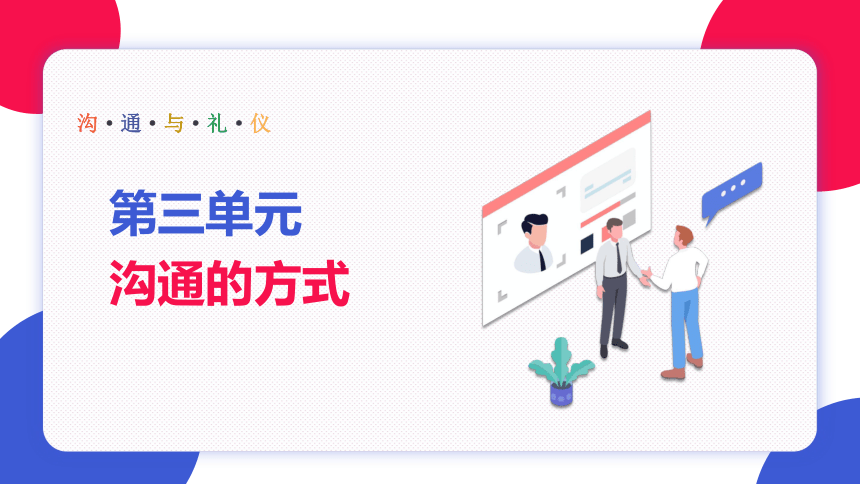 沟·通·与·礼·仪

第三单元
沟通的方式